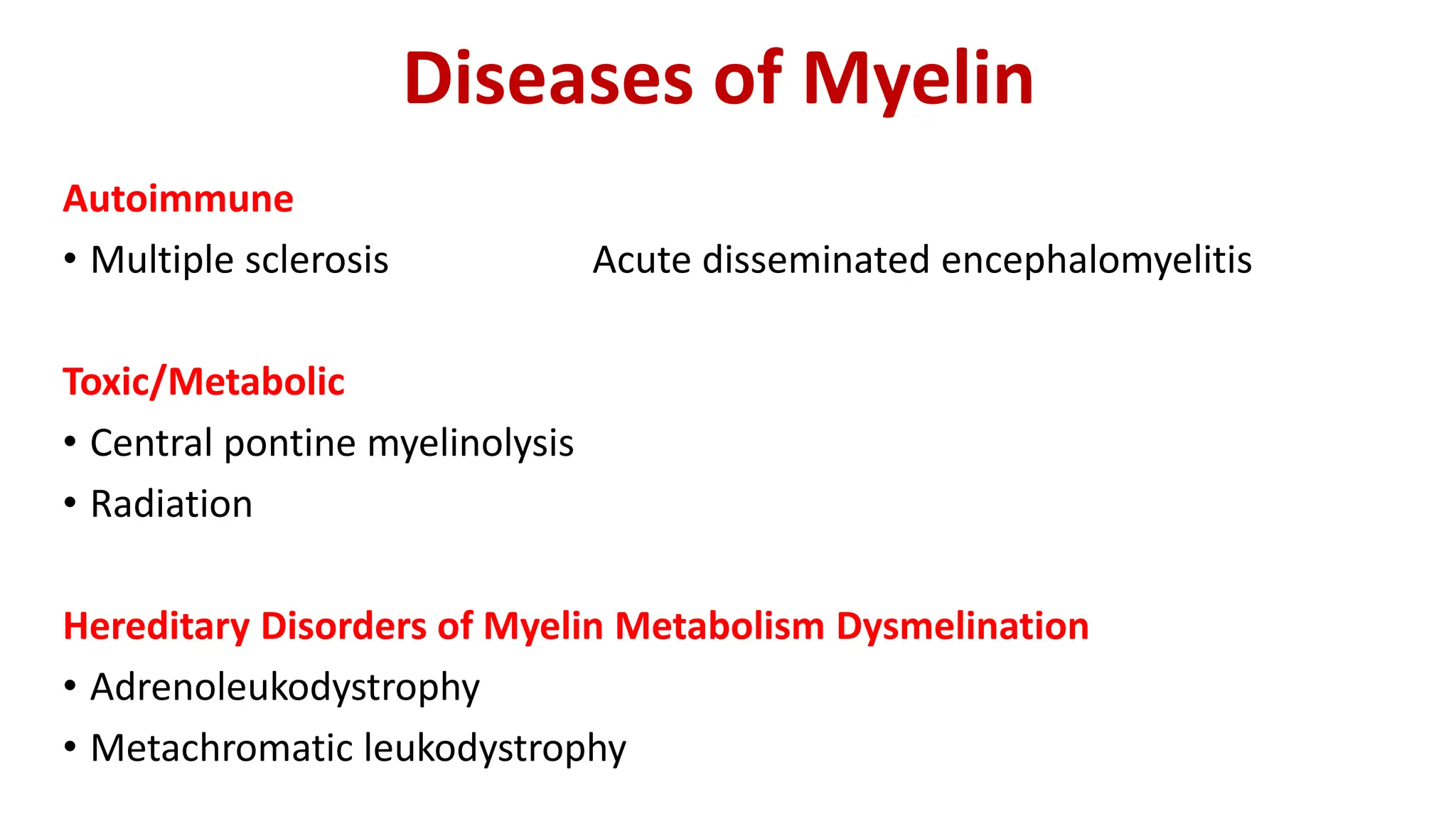 Diseases of Myelin

Autoimmune

• Multiple sclerosis

Acute disseminated encephalomyelitis

Toxic/Metabolic

• Central pontine myelinolysis

• Radiation

Hereditary Disorders of Myelin Metabolism Dysmelination

• Adrenoleukodystrophy

• Metachromatic leukodystrophy